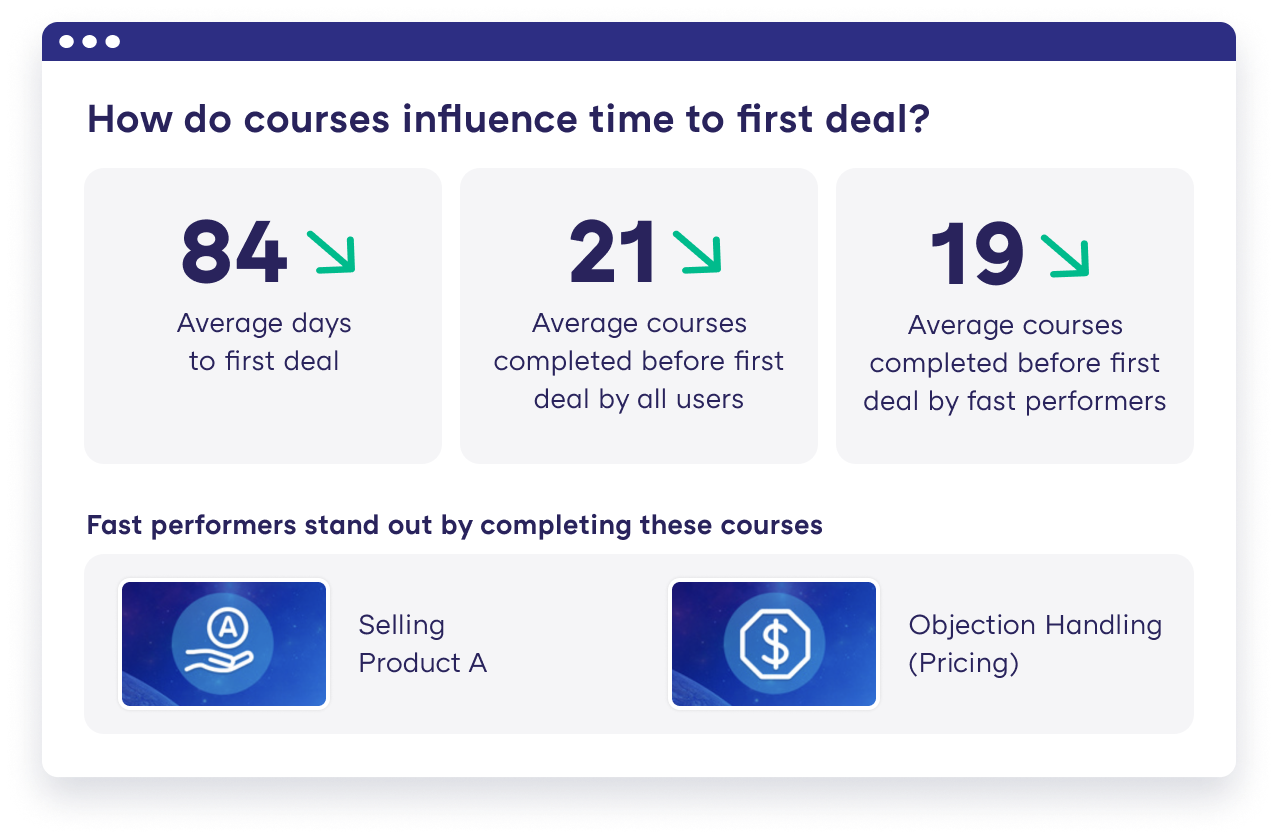 How do courses influence time to first deal?

84

Average days to first deal

21

Average courses completed before first deal by all users

19

Average courses completed before first deal by fast performers

Fast performers stand out by completing these courses

A

Selling Product A

$

Objection Handling (Pricing)